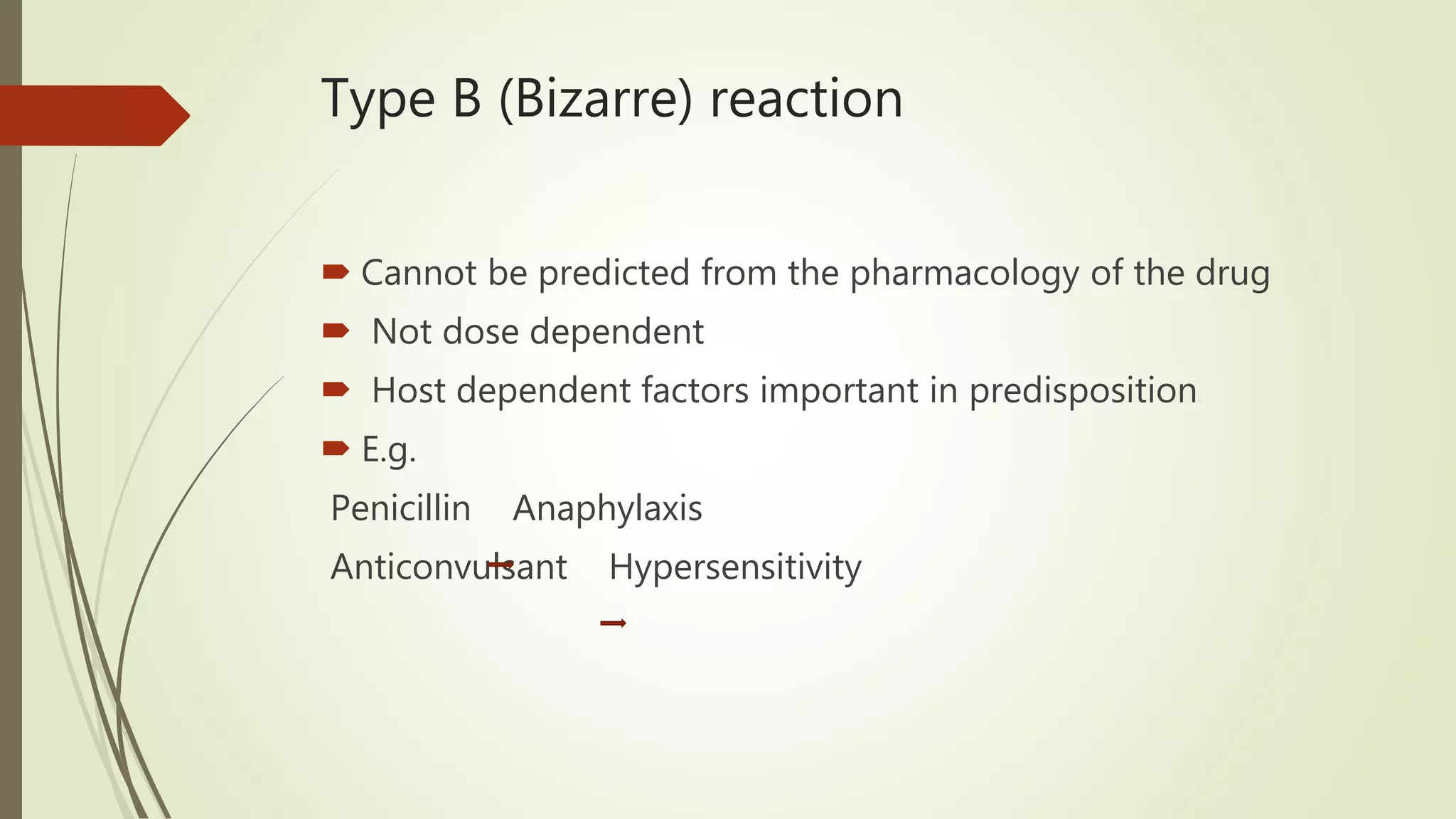 Type B (Bizarre) reaction

Cannot be predicted from the pharmacology of the drug

Not dose dependent

Host dependent factors important in predisposition

E.g.

Penicillin Anaphylaxis

Anticonvulsant Hypersensitivity